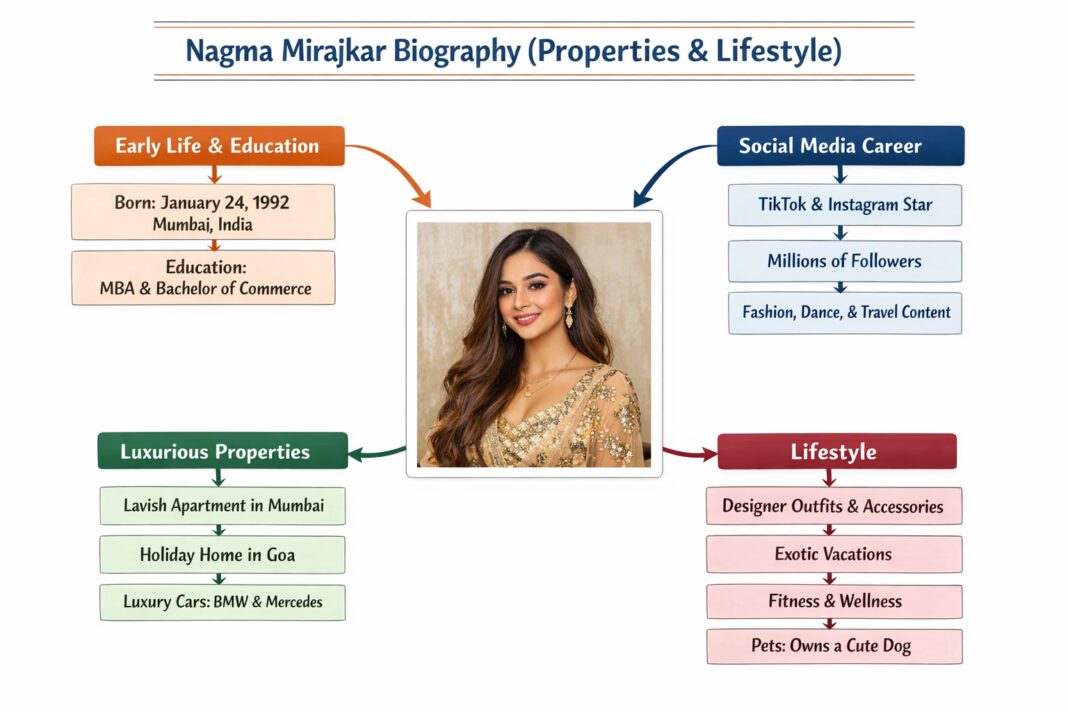 Nagma Mirajkar Biography (Properties & Lifestyle)

Early Life & Education

Born: January 24, 1992
Mumbai, India

Education:
MBA & Bachelor of Commerce

Social Media Career

TikTok & Instagram Star

Millions of Followers

Fashion, Dance, & Travel Content

Luxurious Properties

Lavish Apartment in Mumbai

Holiday Home in Goa

Luxury Cars: BMW & Mercedes

Lifestyle

Designer Outfits & Accessories

Exotic Vacations

Fitness & Wellness

Pets: Owns a Cute Dog